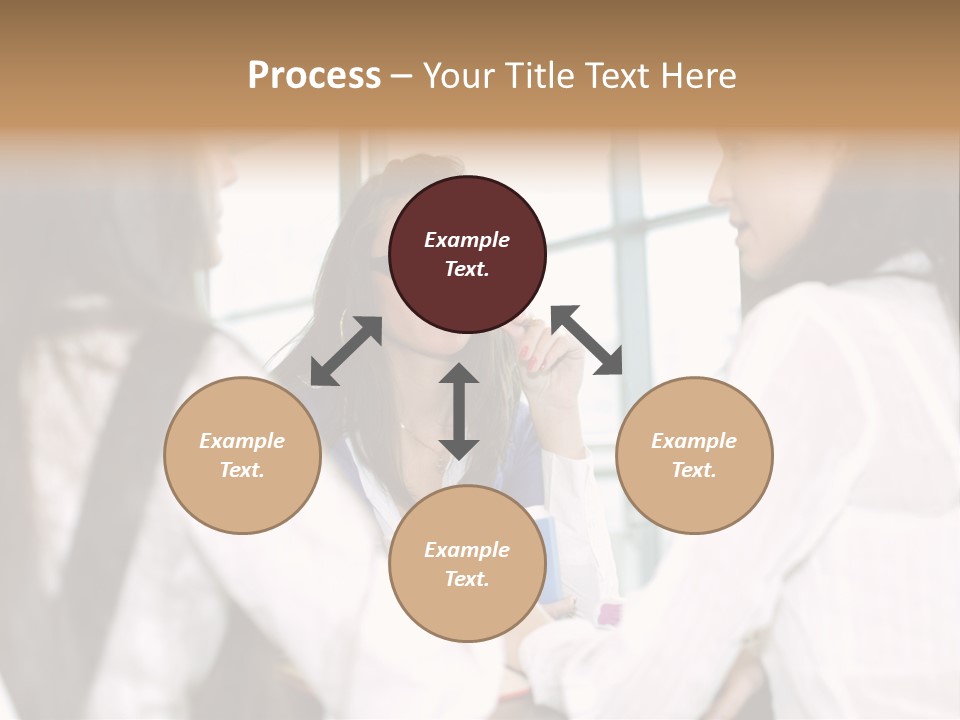 Process – Your Title Text Here

Example Text.

Example Text.

Example Text.

Example Text.